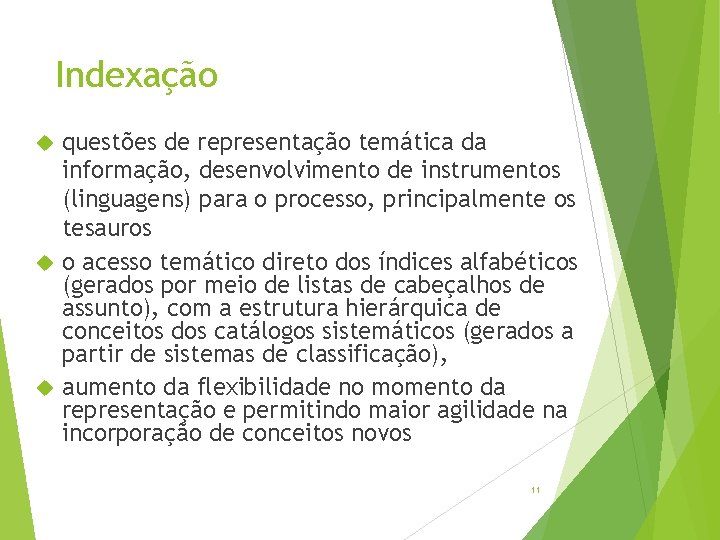 Indexação

questões de representação temática da informação, desenvolvimento de instrumentos (linguagens) para o processo, principalmente os tesauros

o acesso temático direto dos índices alfabéticos (gerados por meio de listas de cabeçalhos de assunto), com a estrutura hierárquica de conceitos dos catálogos sistemáticos (gerados a partir de sistemas de classificação),

aumento da flexibilidade no momento da representação e permitindo maior agilidade na incorporação de conceitos novos

11